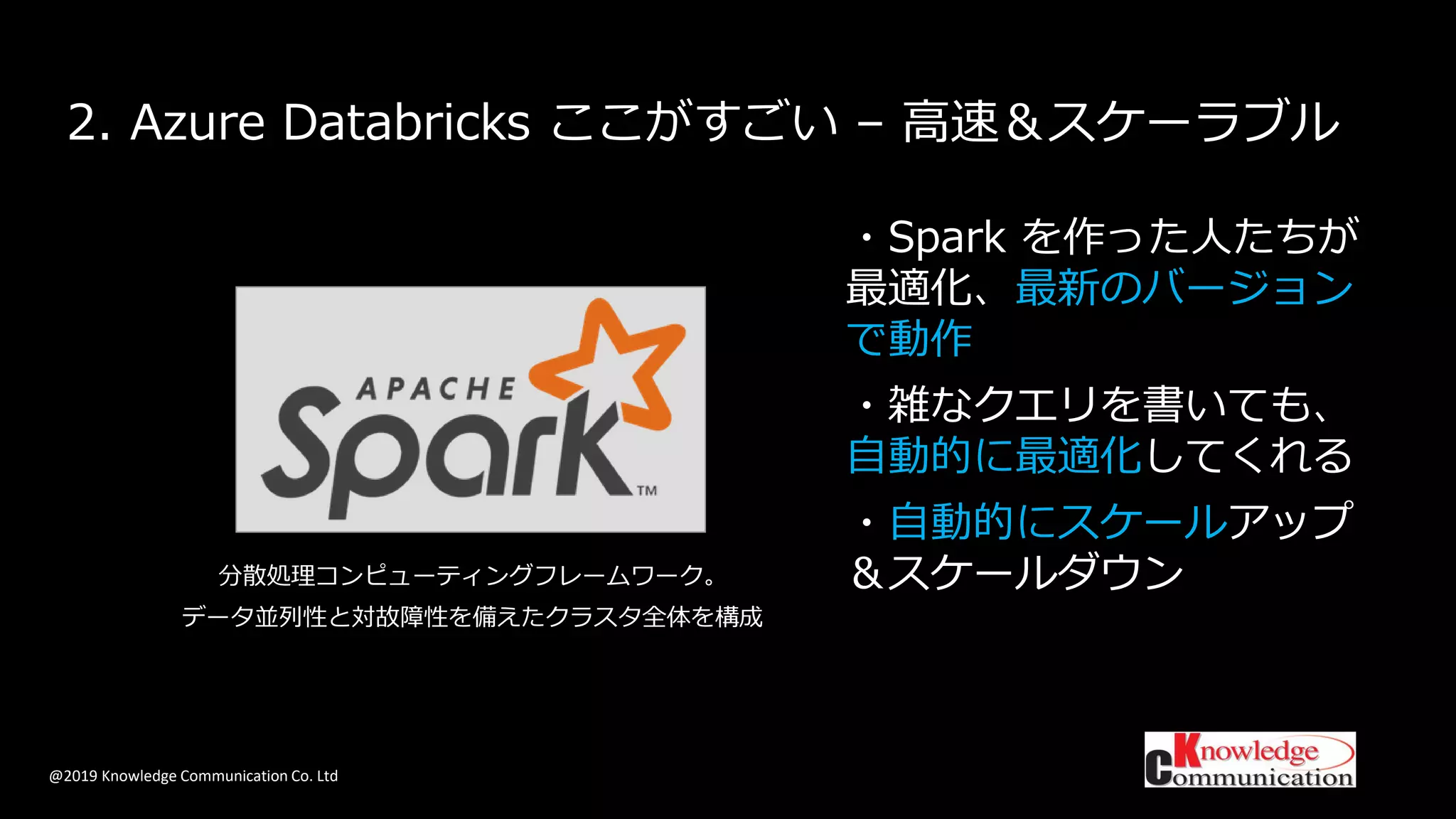 2. Azure Databricks ここがすごい – 高速＆スケーラブル

APACHE
Spark™

分散処理コンピューティングフレームワーク。
データ並列性と対故障性を備えたクラスタ全体を構成

・Spark を作った人たちが最適化、最新のバージョンで動作

・雑なクエリを書いても、自動的に最適化してくれる

・自動的にスケールアップ＆スケールダウン

@2019 Knowledge Communication Co. Ltd

Knowledge Communication